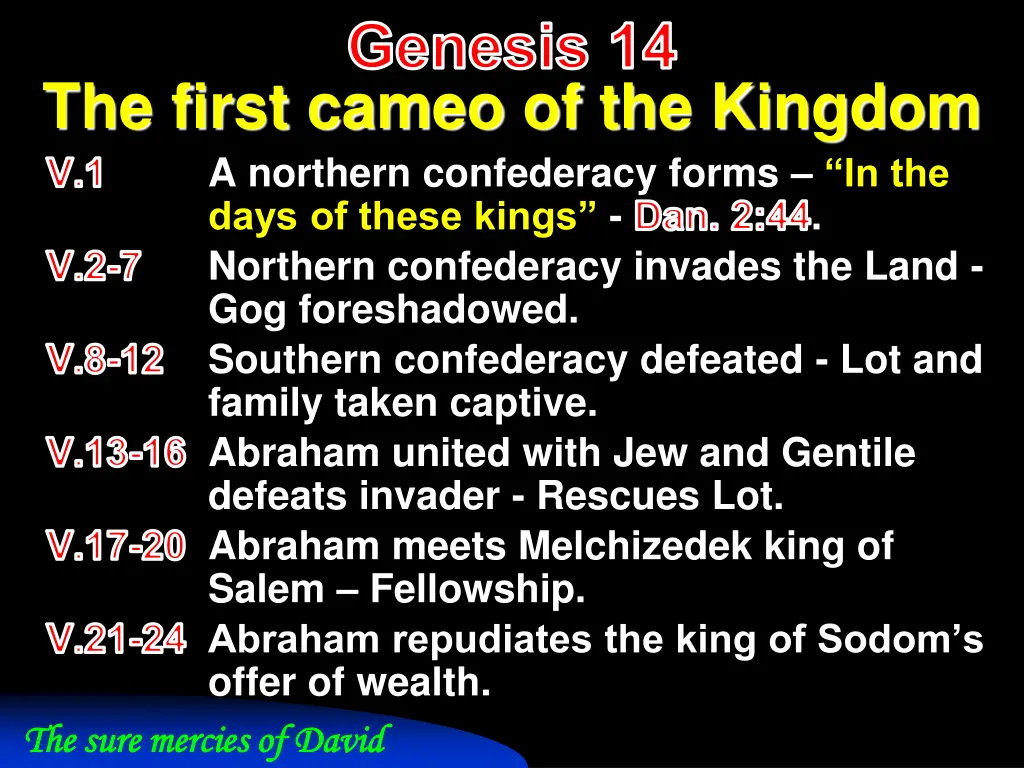 Genesis 14
The first cameo of the Kingdom

V.1 A northern confederacy forms – “In the days of these kings” - Dan. 2:44.

V.2-7 Northern confederacy invades the Land - Gog foreshadowed.

V.8-12 Southern confederacy defeated - Lot and family taken captive.

V.13-16 Abraham united with Jew and Gentile defeats invader - Rescues Lot.

V.17-20 Abraham meets Melchizedek king of Salem – Fellowship.

V.21-24 Abraham repudiates the king of Sodom’s offer of wealth.

The sure mercies of David